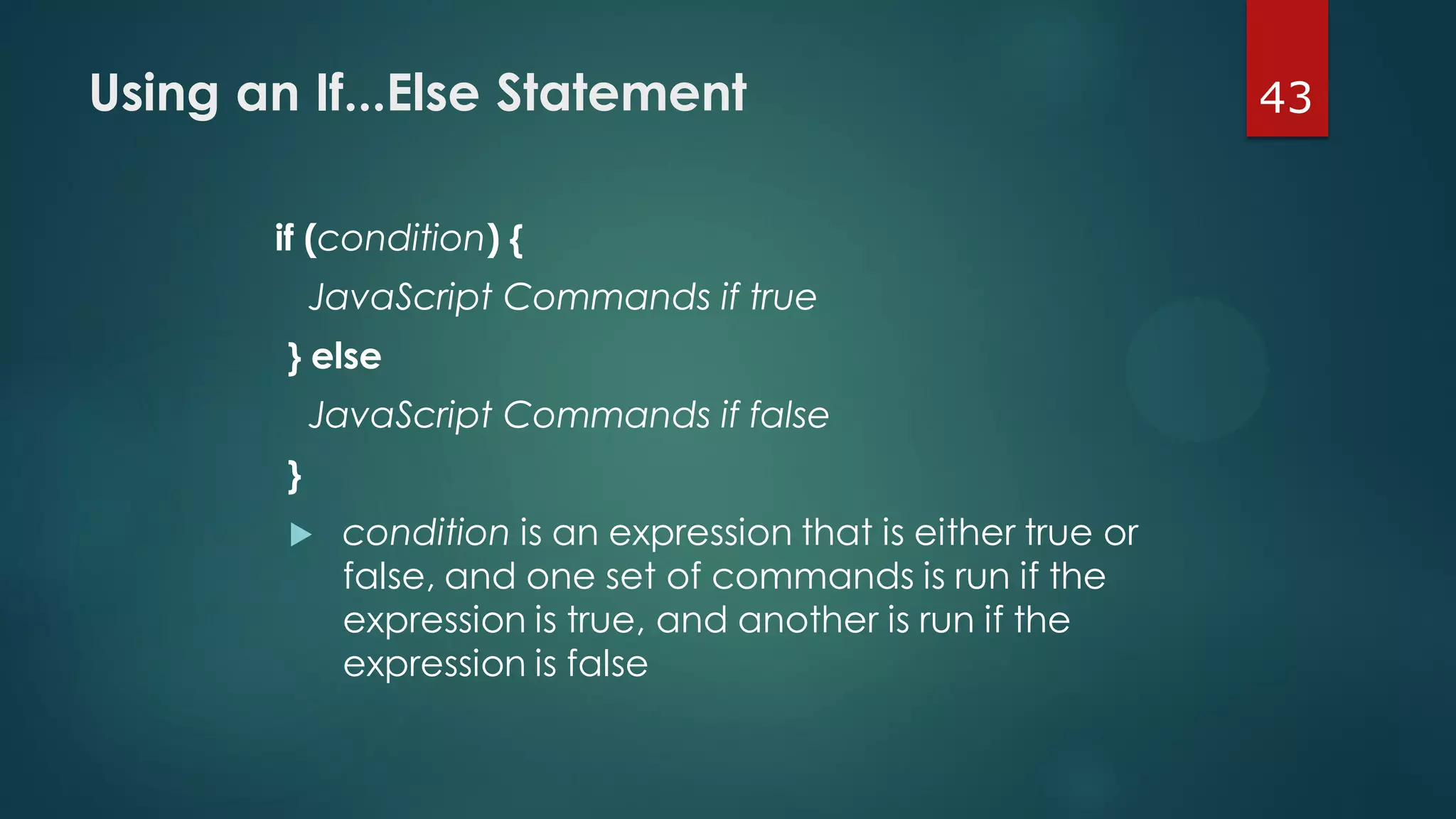 Using an If...Else Statement

43

if (condition) {
JavaScript Commands if true
} else
JavaScript Commands if false
}

condition is an expression that is either true or false, and one set of commands is run if the expression is true, and another is run if the expression is false